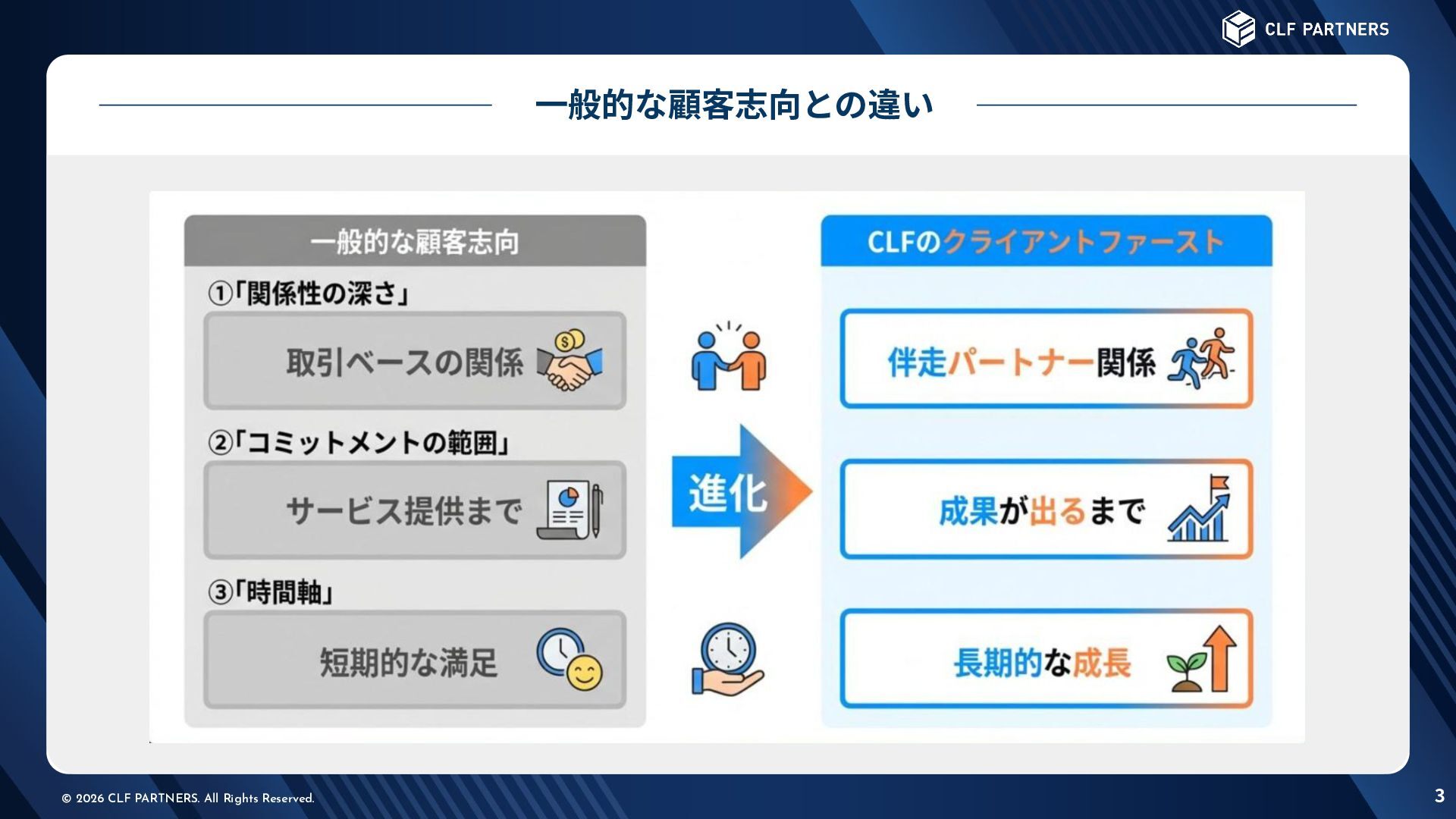 CLF PARTNERS

一般的な顧客志向との違い

一般的な顧客志向

①「関係性の深さ」

取引ベースの関係

②「コミットメントの範囲」

サービス提供まで

③「時間軸」

短期的な満足

進化

CLFのクライアントファースト

伴走パートナー関係

成果が出るまで

長期的な成長

© 2026 CLF PARTNERS. All Rights Reserved.

3